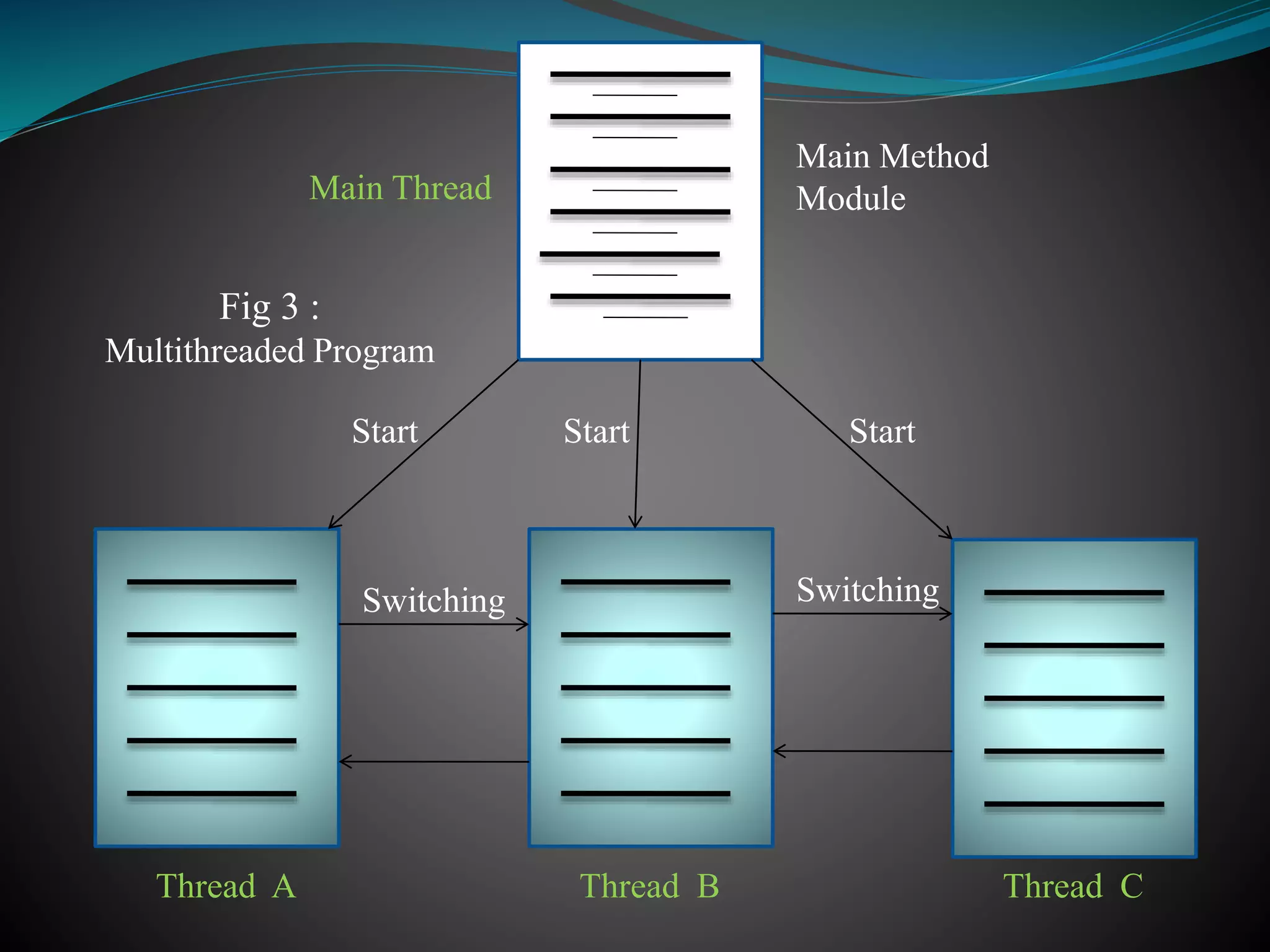 Main Thread

Main Method Module

Fig 3 :
Multithreaded Program

Start

Start

Start

Switching

Switching

Thread A

Thread B

Thread C